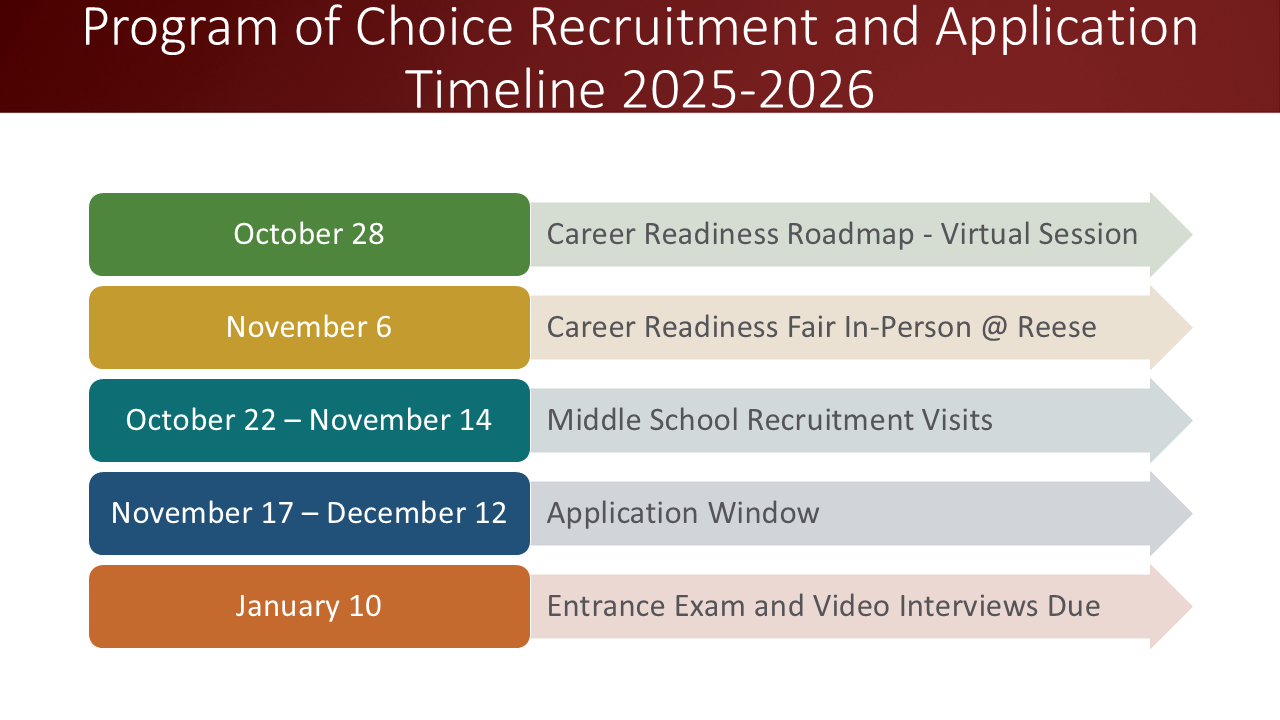 Program of Choice Recruitment and Application Timeline 2025-2026

October 28
Career Readiness Roadmap - Virtual Session

November 6
Career Readiness Fair In-Person @ Reese

October 22 – November 14
Middle School Recruitment Visits

November 17 – December 12
Application Window

January 10
Entrance Exam and Video Interviews Due